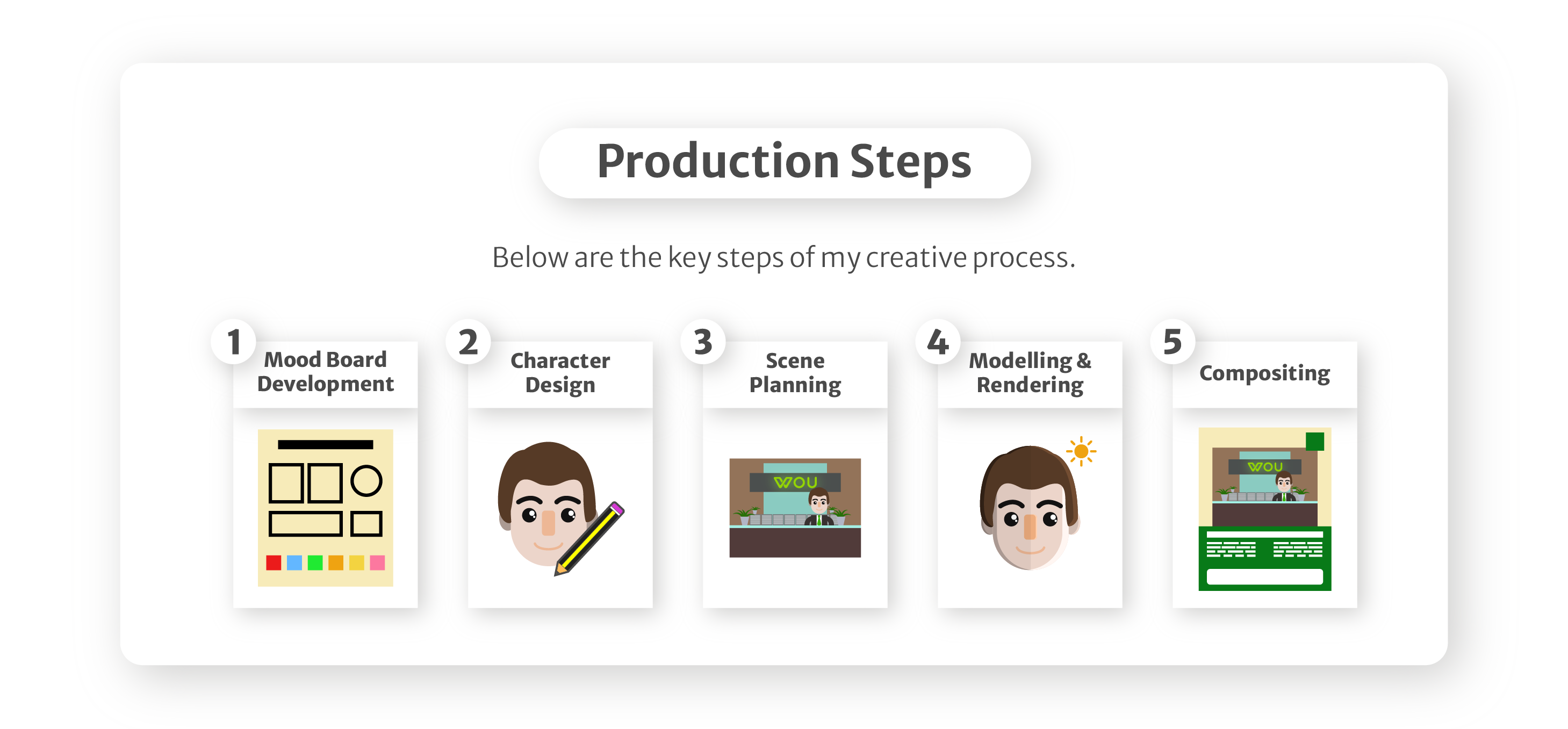 Production Steps

Below are the key steps of my creative process.

1 Mood Board Development

2 Character Design

3 Scene Planning

WOU

4 Modelling & Rendering

5 Compositing

WOU